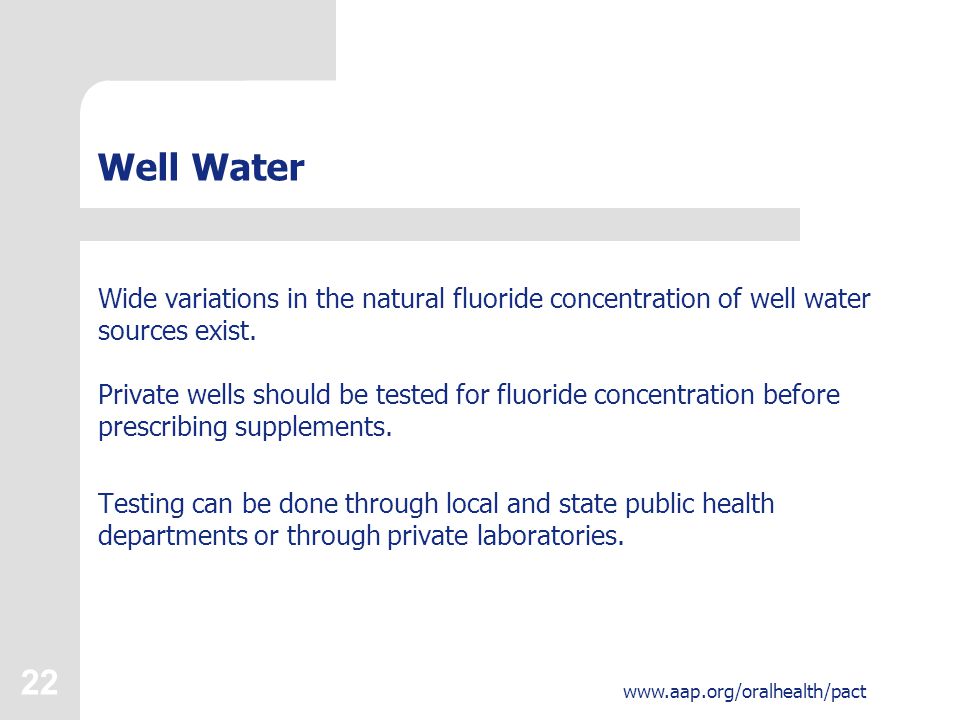 Well Water

Wide variations in the natural fluoride concentration of well water sources exist.

Private wells should be tested for fluoride concentration before prescribing supplements.

Testing can be done through local and state public health departments or through private laboratories.

22

www.aap.org/oralhealth/pact